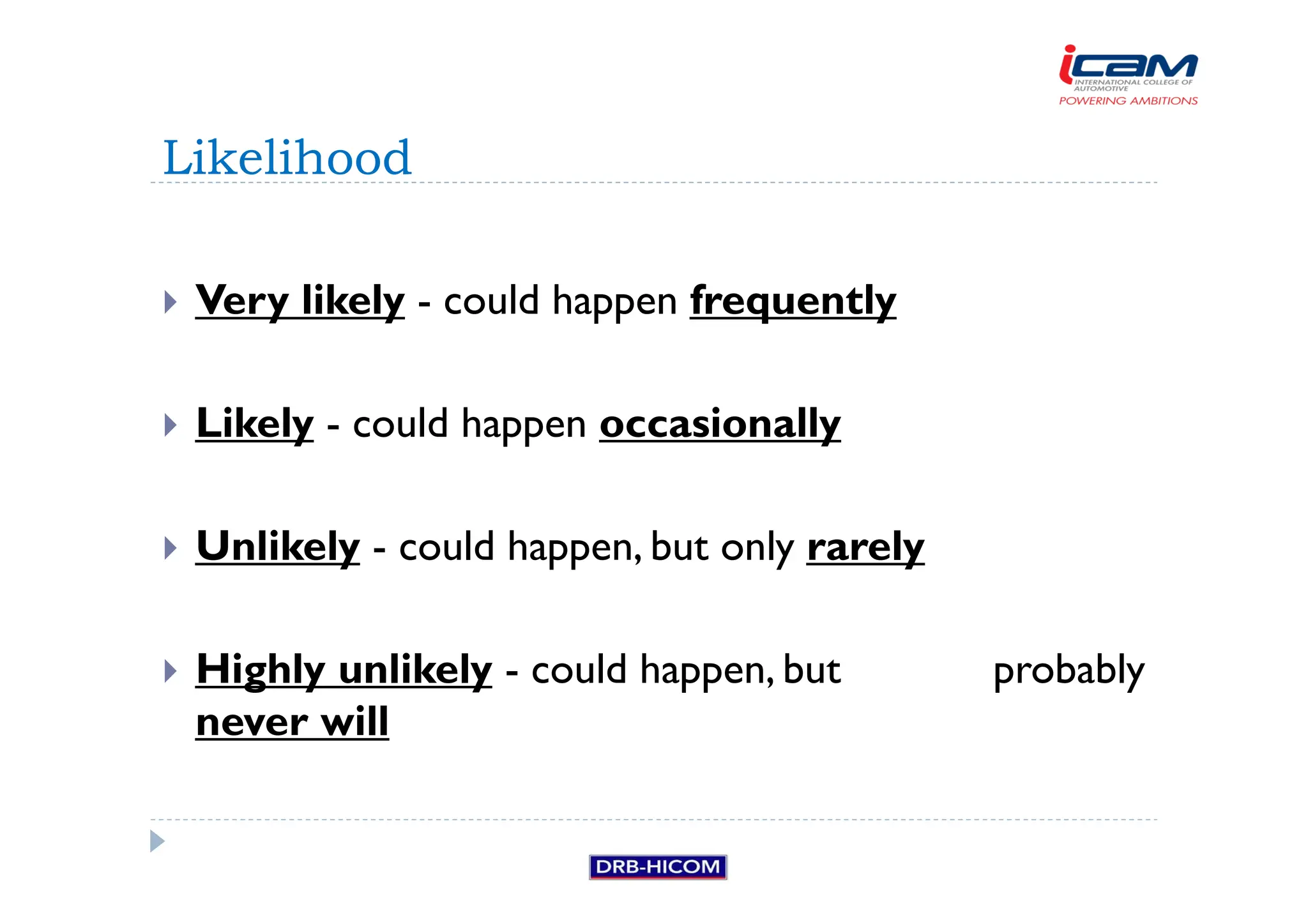 iCAM
INTERNATIONAL COLLEGE OF AUTOMOTIVE
POWERING AMBITIONS

Likelihood

Very likely - could happen frequently

Likely - could happen occasionally

Unlikely - could happen, but only rarely

Highly unlikely - could happen, but probably never will

DRB-HICOM